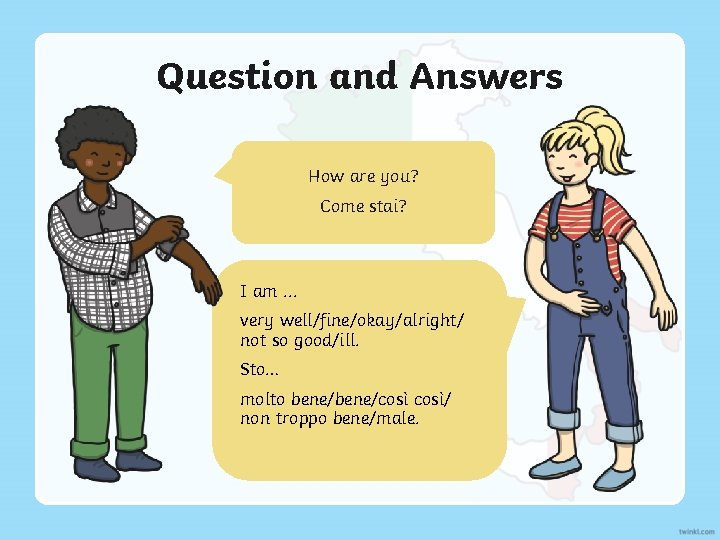 Question and Answers

How are you?

Come stai?

I am ...

very well/fine/okay/alright/ not so good/ill.

Sto...

molto bene/bene/così così/ non troppo bene/male.

twinkl.com